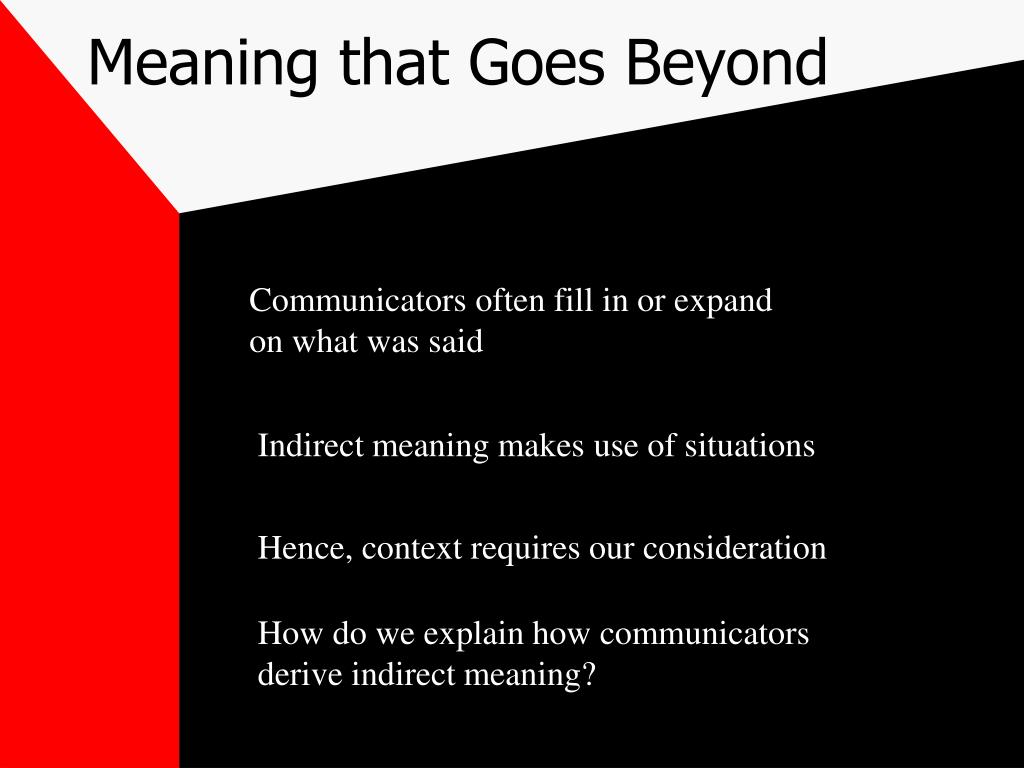 Meaning that Goes Beyond

Communicators often fill in or expand on what was said

Indirect meaning makes use of situations

Hence, context requires our consideration

How do we explain how communicators derive indirect meaning?